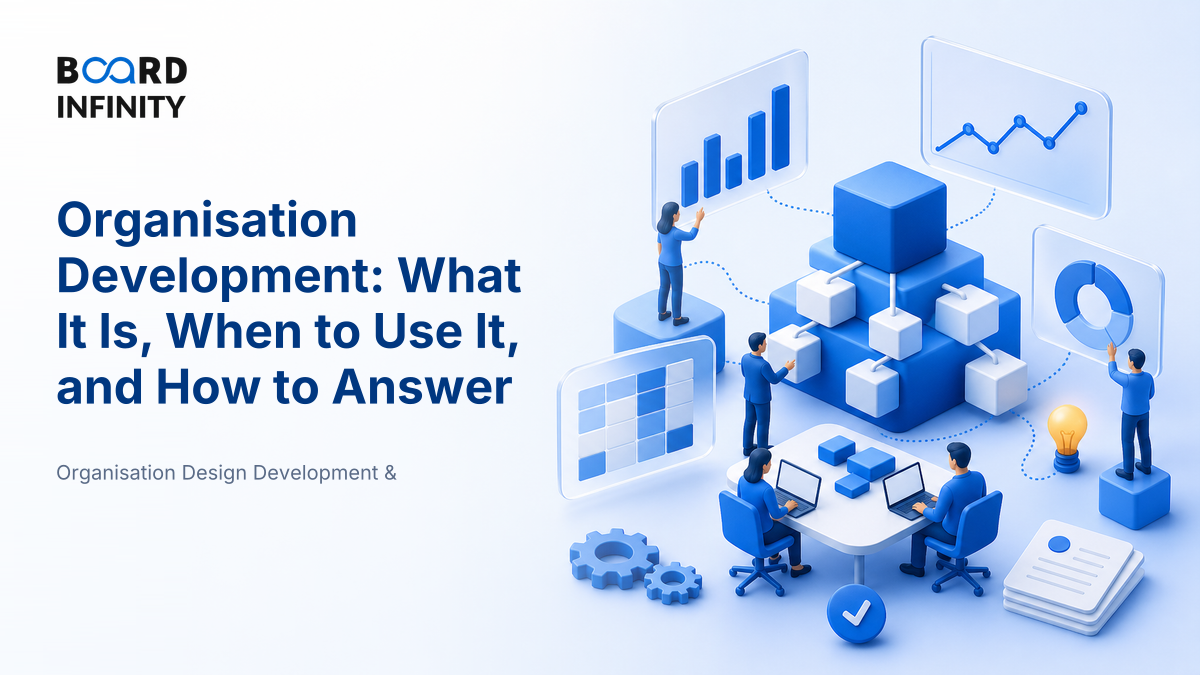 BOARD INFINITY

Organisation Development: What It Is, When to Use It, and How to Answer

Organisation Design Development &